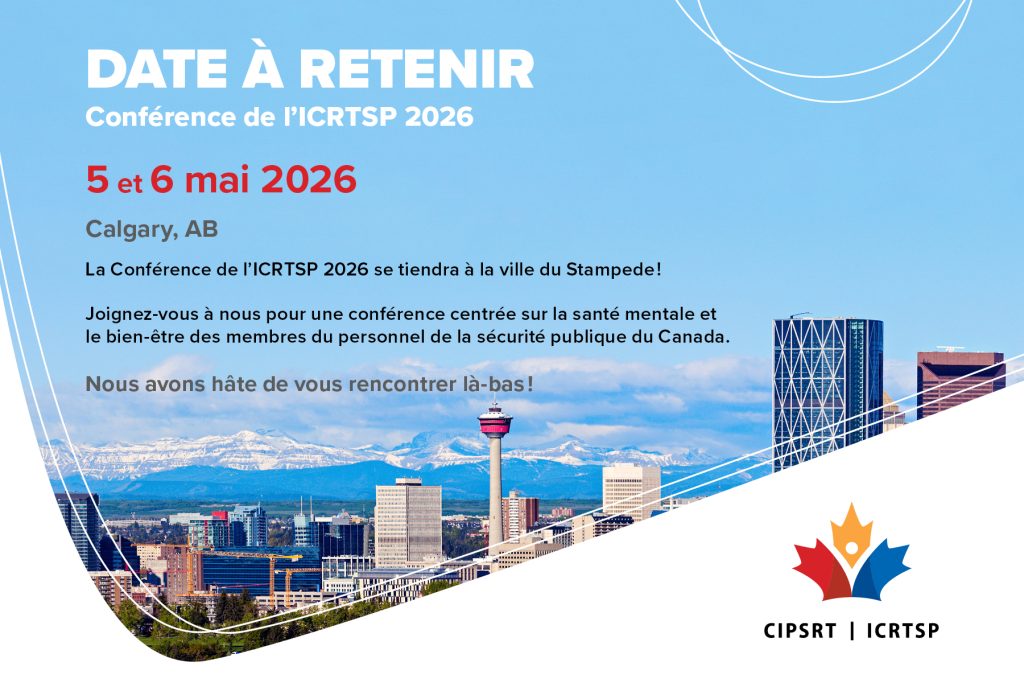 DATE À RETENIR
Conférence de l'ICRTSP 2026

5 et 6 mai 2026

Calgary, AB

La Conférence de l'ICRTSP 2026 se tiendra à la ville du Stampede!

Joignez-vous à nous pour une conférence centrée sur la santé mentale et le bien-être des membres du personnel de la sécurité publique du Canada.

Nous avons hâte de vous rencontrer là-bas!

CIPSRT | ICRTSP